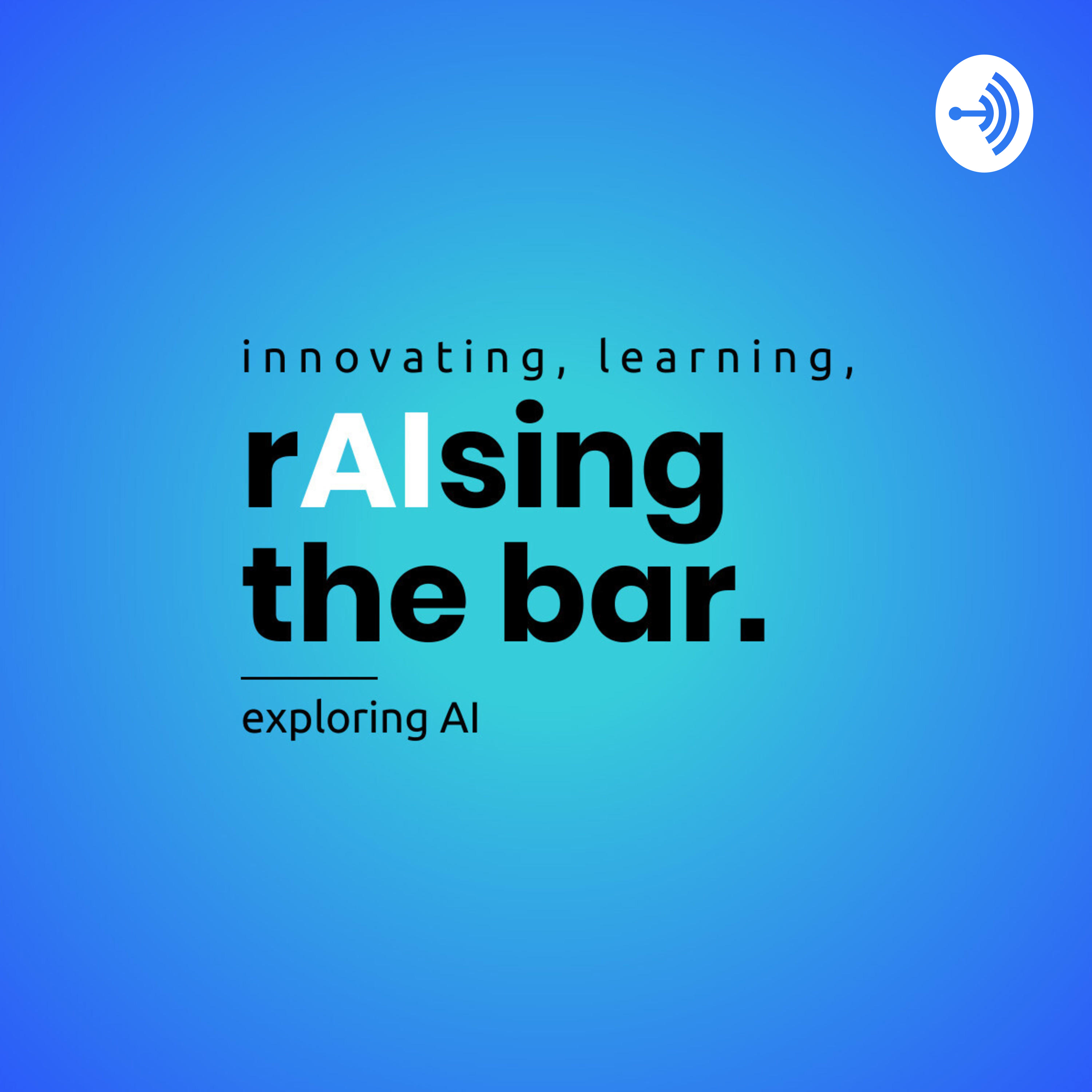 innovating, learning,

rAIsing the bar.

exploring AI